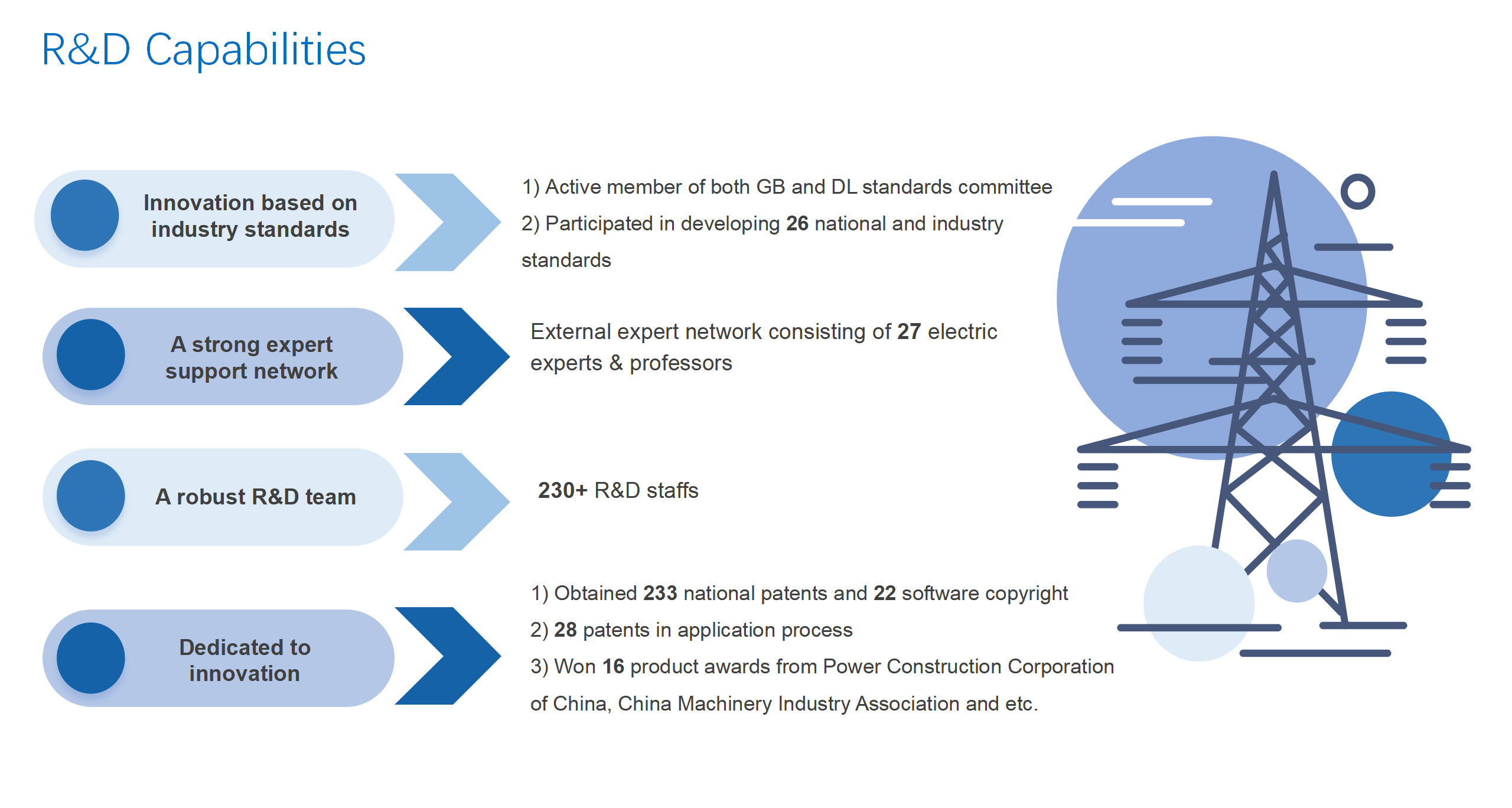 R&D Capabilities

Innovation based on industry standards

1) Active member of both GB and DL standards committee

2) Participated in developing 26 national and industry standards

A strong expert support network

External expert network consisting of 27 electric experts & professors

A robust R&D team

230+ R&D staffs

Dedicated to innovation

1) Obtained 233 national patents and 22 software copyright

2) 28 patents in application process

3) Won 16 product awards from Power Construction Corporation of China, China Machinery Industry Association and etc.